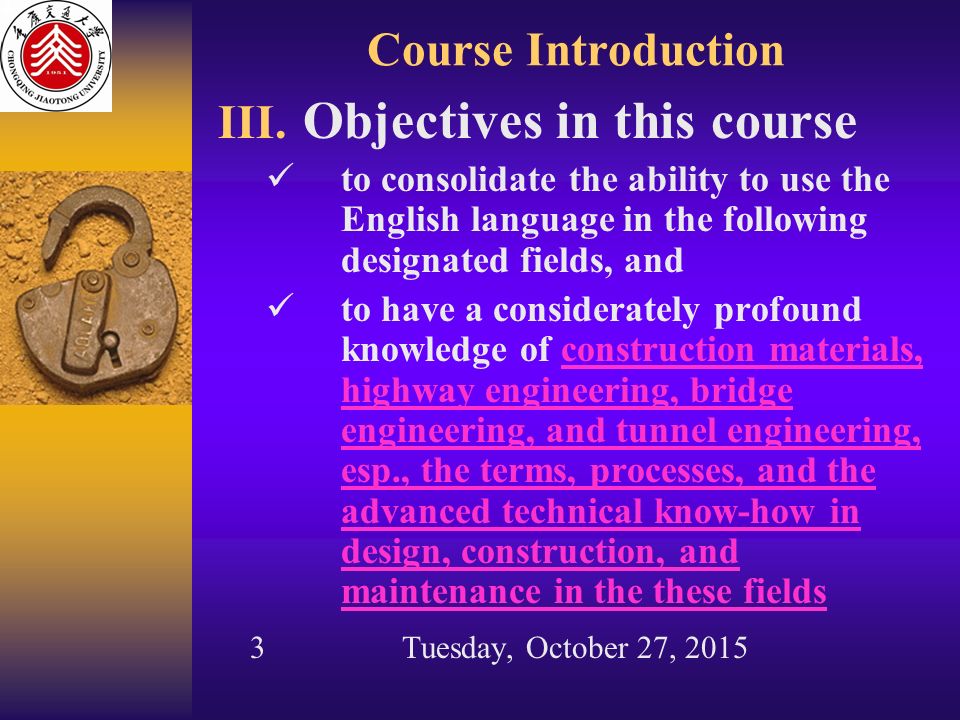 重庆交通大学
CHONGQING JIAOTONG UNIVERSITY
1951

Course Introduction

III. Objectives in this course

✓ to consolidate the ability to use the English language in the following designated fields, and

✓ to have a considerately profound knowledge of construction materials, highway engineering, bridge engineering, and tunnel engineering, esp., the terms, processes, and the advanced technical know-how in design, construction, and maintenance in the these fields

3 Tuesday, October 27, 2015